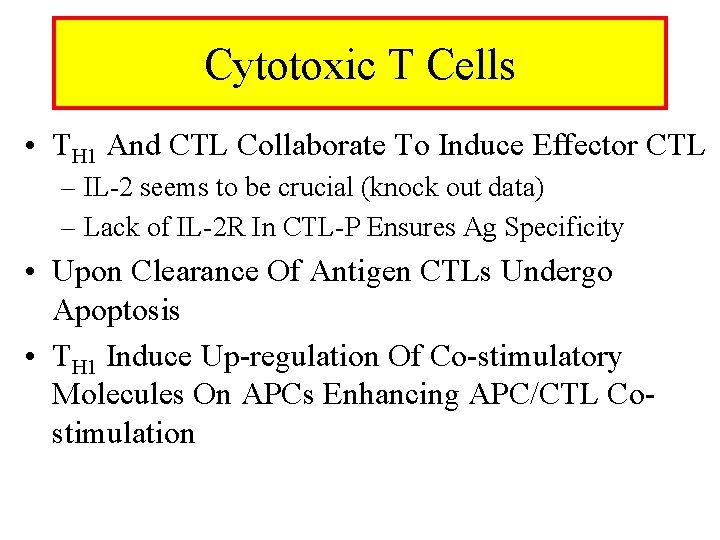 Cytotoxic T Cells

• $T_{H1}$ And CTL Collaborate To Induce Effector CTL
– IL-2 seems to be crucial (knock out data)
– Lack of IL-2R In CTL-P Ensures Ag Specificity

• Upon Clearance Of Antigen CTLs Undergo Apoptosis

• $T_{H1}$ Induce Up-regulation Of Co-stimulatory Molecules On APCs Enhancing APC/CTL Co-stimulation